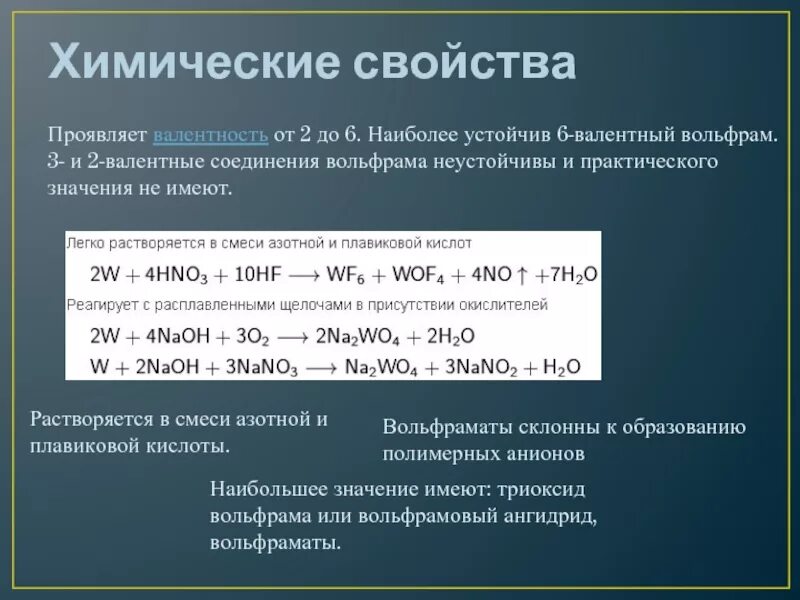 Химические свойства

Проявляет валентность от 2 до 6. Наиболее устойчив 6-валентный вольфрам. 3- и 2-валентные соединения вольфрама неустойчивы и практического значения не имеют.

Легко растворяется в смеси азотной и плавиковой кислот

$2W + 4HNO_3 + 10HF \longrightarrow WF_6 + WOF_4 + 4NO\uparrow + 7H_2O$

Реагирует с расплавленными щелочами в присутствии окислителей

$2W + 4NaOH + 3O_2 \longrightarrow 2Na_2WO_4 + 2H_2O$

$W + 2NaOH + 3NaNO_3 \longrightarrow Na_2WO_4 + 3NaNO_2 + H_2O$

Растворяется в смеси азотной и плавиковой кислоты.

Вольфраматы склонны к образованию полимерных анионов

Наибольшее значение имеют: триоксид вольфрама или вольфрамовый ангидрид, вольфраматы.